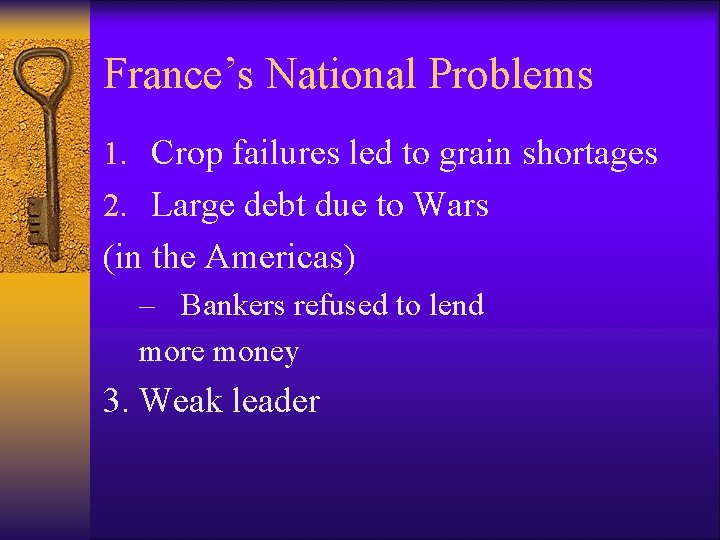 France’s National Problems

1. Crop failures led to grain shortages
2. Large debt due to Wars
(in the Americas)
– Bankers refused to lend
more money
3. Weak leader